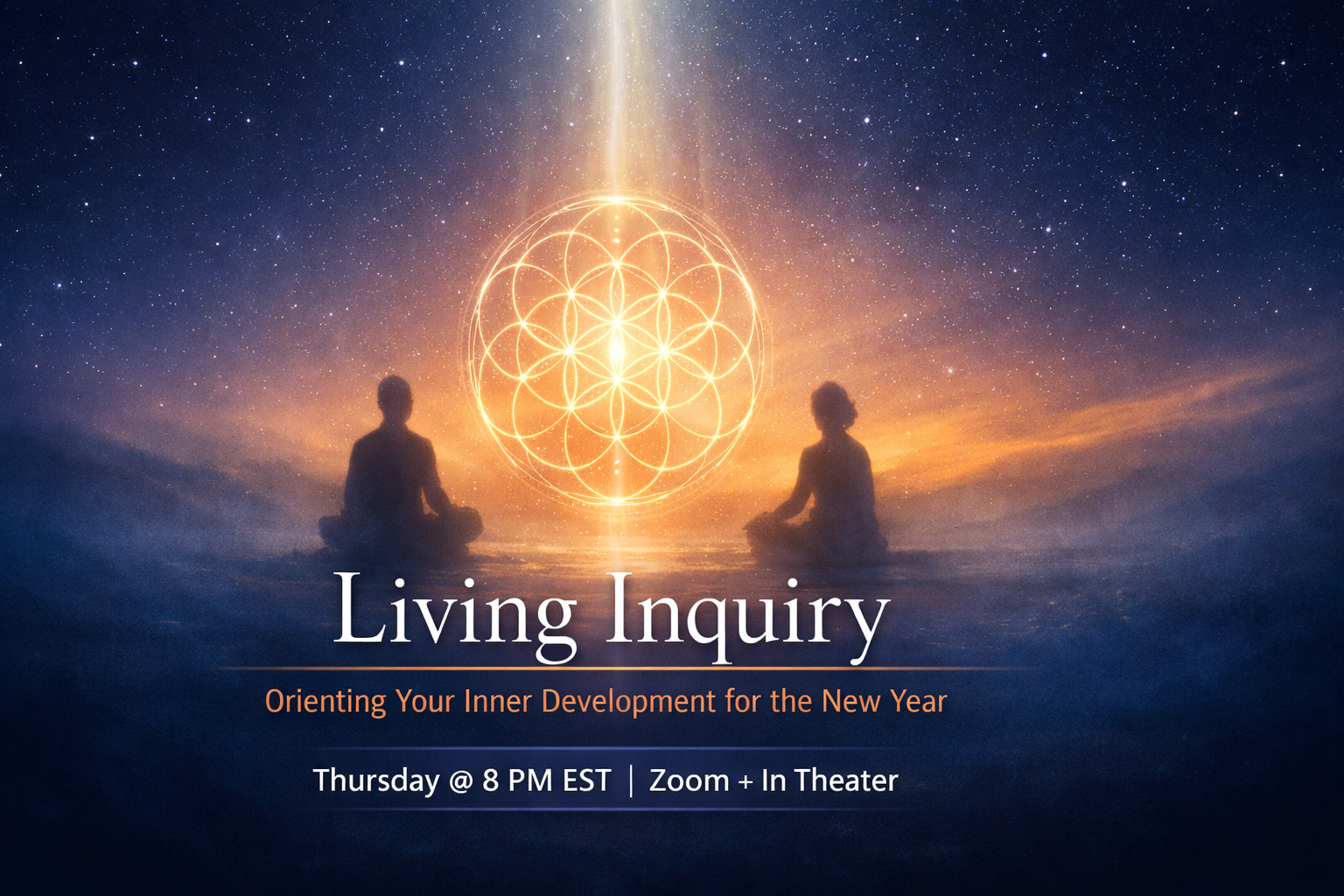 Living Inquiry

Orienting Your Inner Development for the New Year

Thursday @ 8 PM EST | Zoom + In Theater